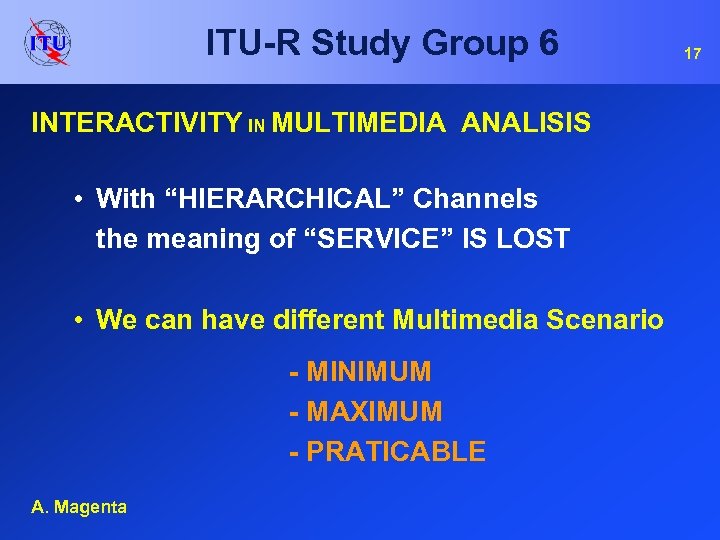 ITU

ITU-R Study Group 6

17

INTERACTIVITY IN MULTIMEDIA ANALISIS

• With “HIERARCHICAL” Channels the meaning of “SERVICE” IS LOST

• We can have different Multimedia Scenario

- MINIMUM
- MAXIMUM
- PRATICABLE

A. Magenta